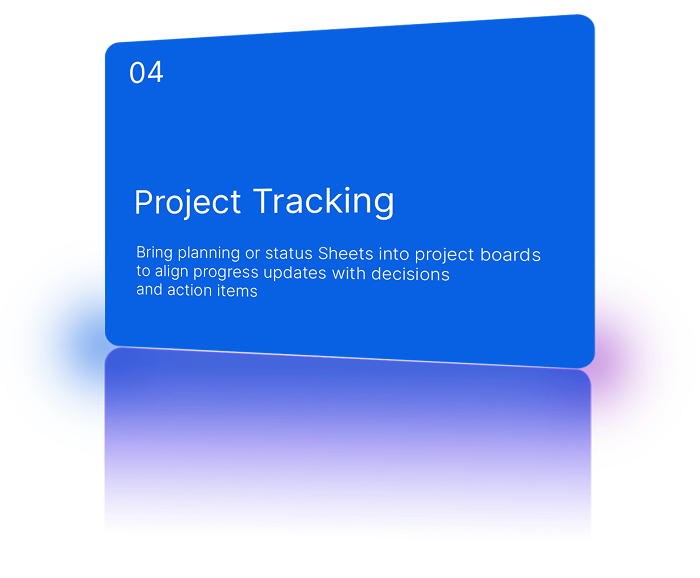 04

Project Tracking

Bring planning or status Sheets into project boards to align progress updates with decisions and action items